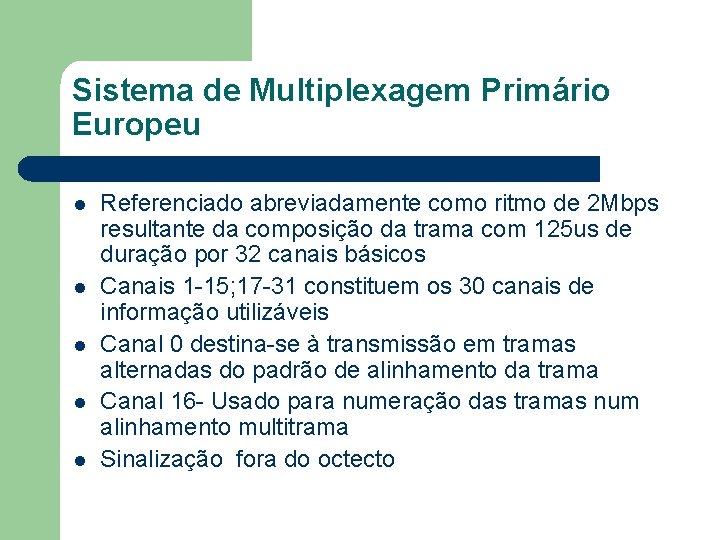 Sistema de Multiplexagem Primário Europeu

- Referenciado abreviadamente como ritmo de 2Mbps resultante da composição da trama com 125us de duração por 32 canais básicos
- Canais 1-15;17-31 constituem os 30 canais de informação utilizáveis
- Canal 0 destina-se à transmissão em tramas alternadas do padrão de alinhamento da trama
- Canal 16- Usado para numeração das tramas num alinhamento multitrama
- Sinalização fora do octecto